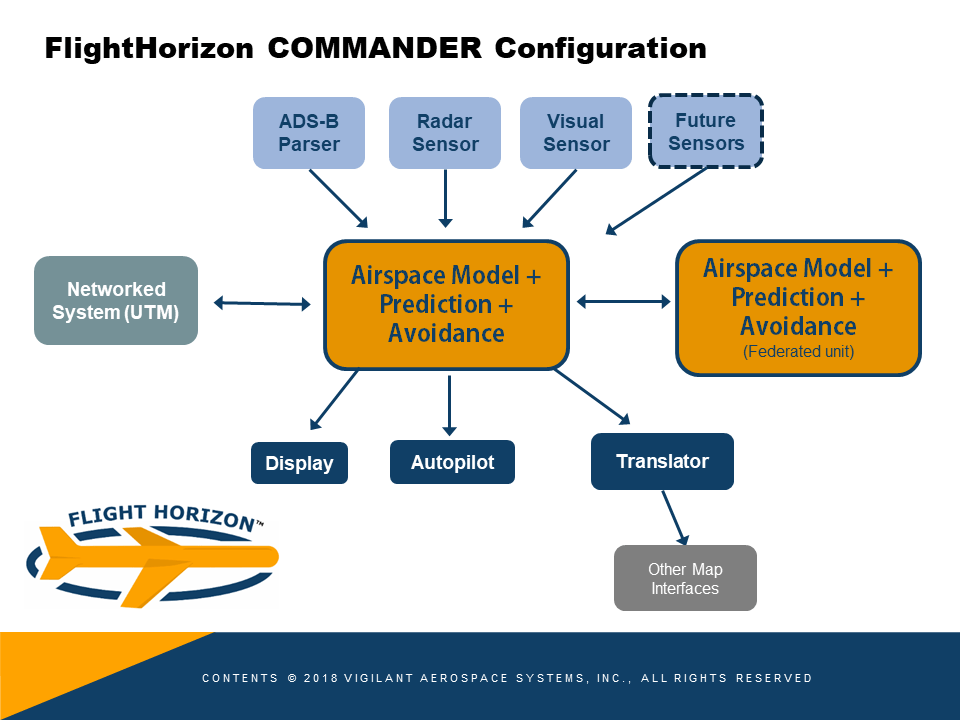 FlightHorizon COMMANDER Configuration

ADS-B Parser

Radar Sensor

Visual Sensor

Future Sensors

Networked System (UTM)

Airspace Model + Prediction + Avoidance

Airspace Model + Prediction + Avoidance
(Federated unit)

Display

Autopilot

Translator

Other Map Interfaces

FLIGHT HORIZON™

CONTENTS © 2018 VIGILANT AEROSPACE SYSTEMS, INC., ALL RIGHTS RESERVED